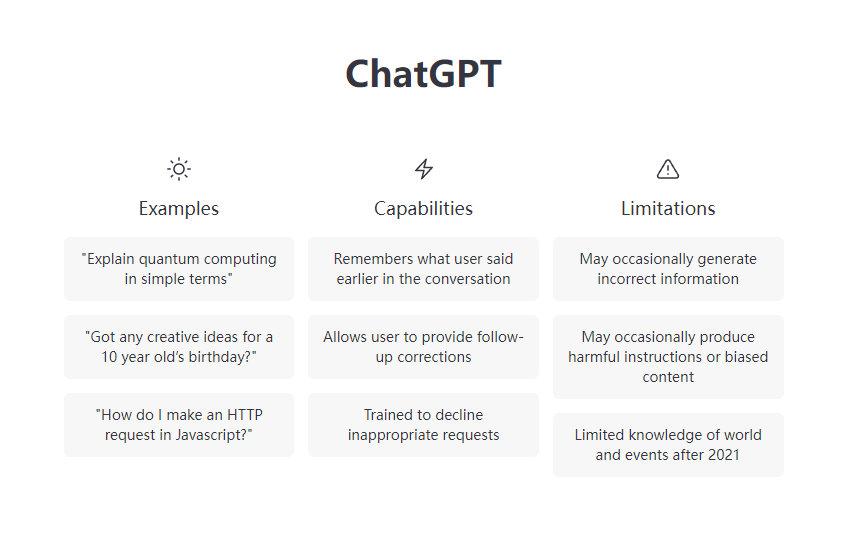 ChatGPT

Examples

"Explain quantum computing in simple terms"

"Got any creative ideas for a 10 year old's birthday?"

"How do I make an HTTP request in Javascript?"

Capabilities

Remembers what user said earlier in the conversation

Allows user to provide follow-up corrections

Trained to decline inappropriate requests

Limitations

May occasionally generate incorrect information

May occasionally produce harmful instructions or biased content

Limited knowledge of world and events after 2021